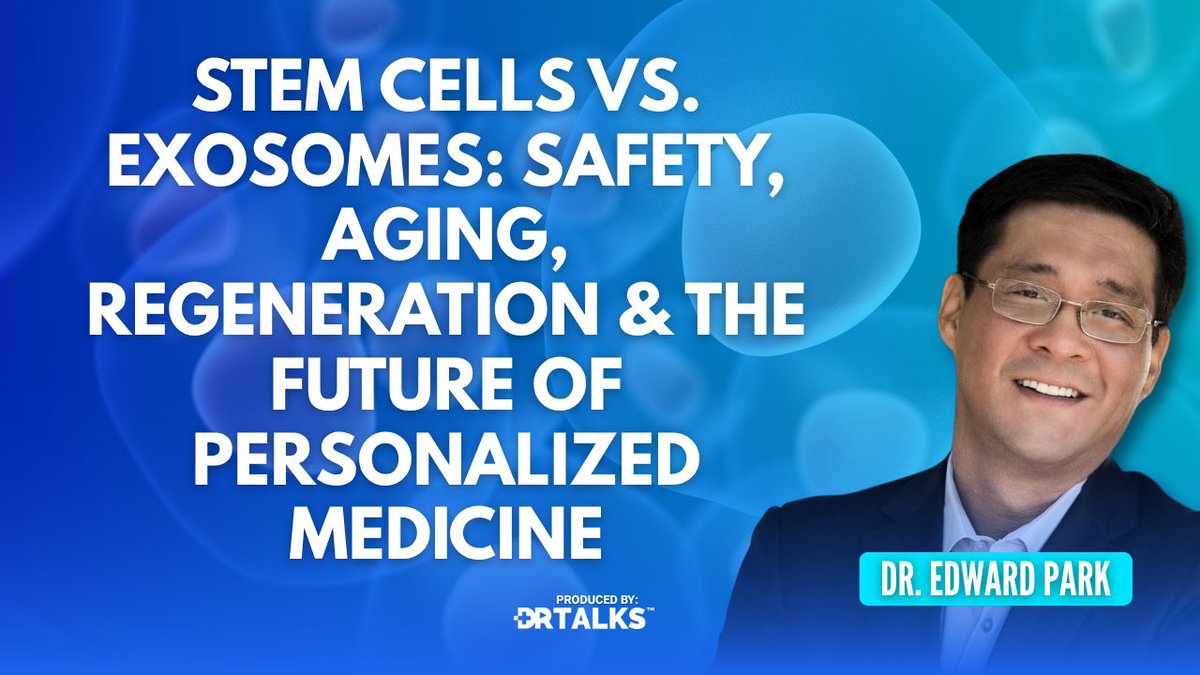 STEM CELLS VS. EXOSOMES: SAFETY, AGING, REGENERATION & THE FUTURE OF PERSONALIZED MEDICINE

DR. EDWARD PARK

PRODUCED BY:
DRTALKS™